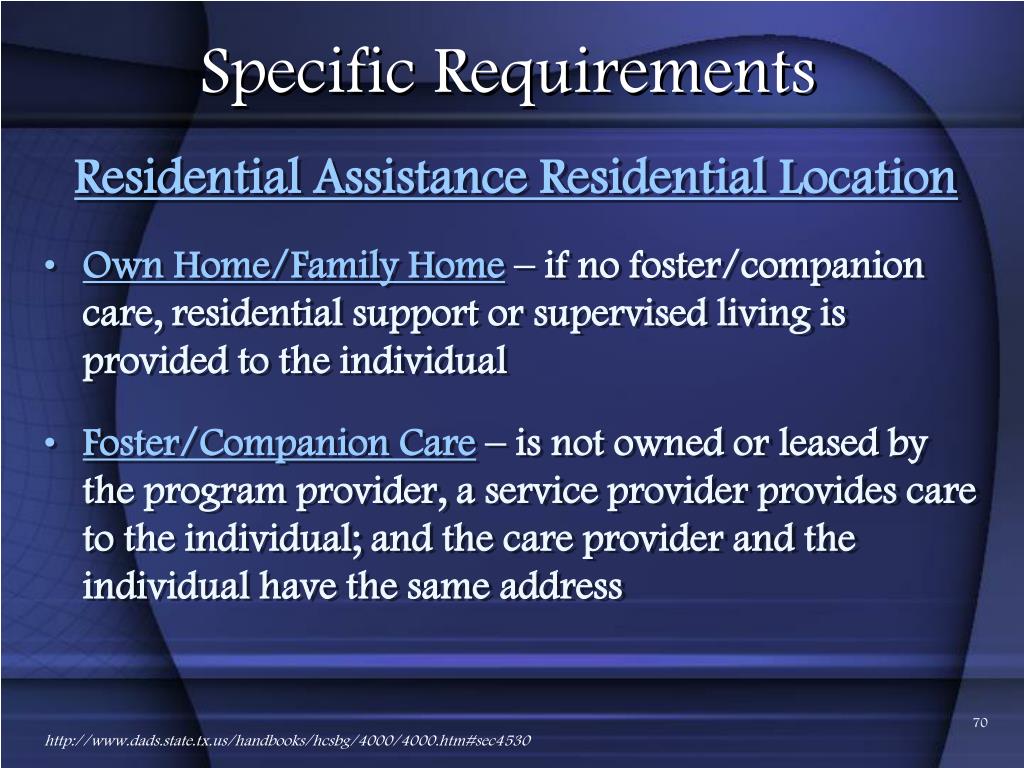 Specific Requirements

Residential Assistance Residential Location

• Own Home/Family Home – if no foster/companion care, residential support or supervised living is provided to the individual

• Foster/Companion Care – is not owned or leased by the program provider, a service provider provides care to the individual; and the care provider and the individual have the same address

70

http://www.dads.state.tx.us/handbooks/hcsbg/4000/4000.htm#sec4530